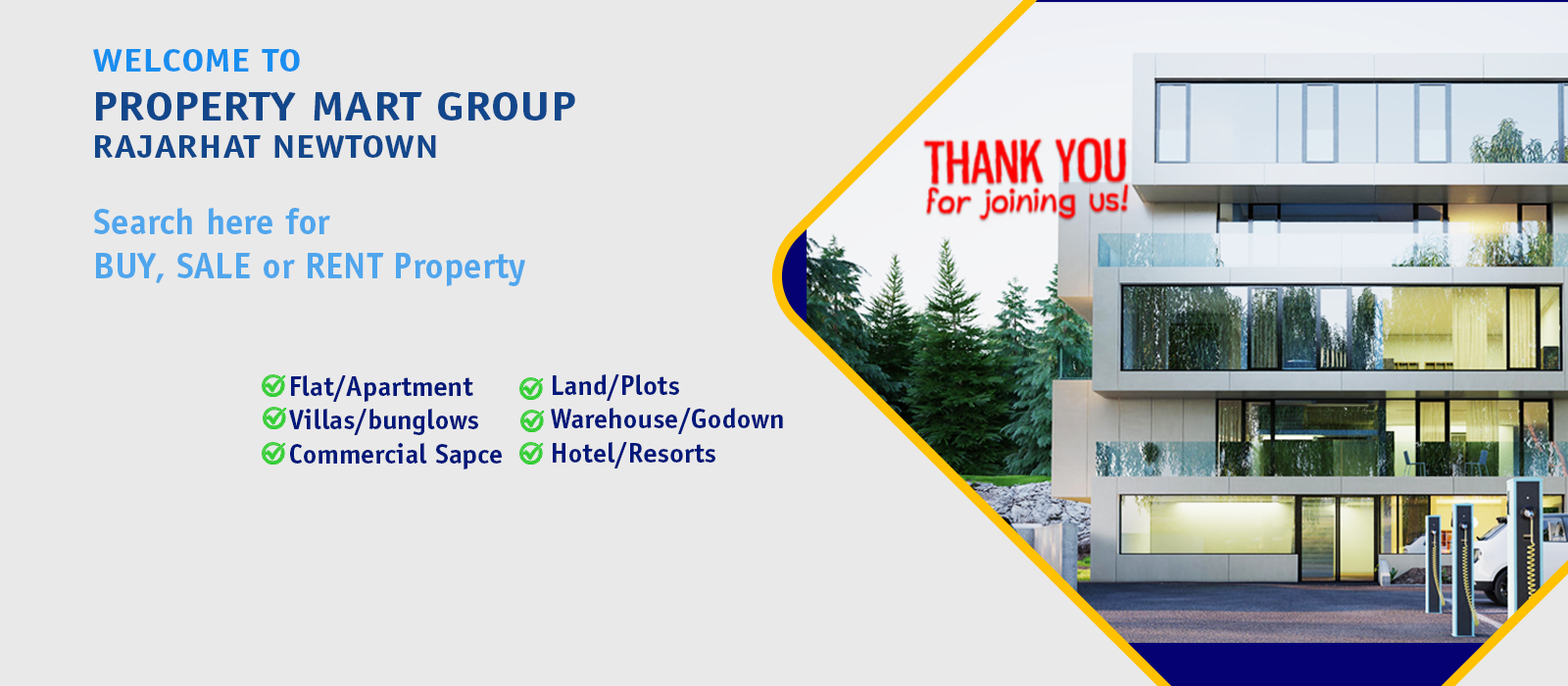 WELCOME TO
PROPERTY MART GROUP
RAJARHAT NEWTOWN

Search here for
BUY, SALE or RENT Property

Flat/Apartment
Villas/bunglows
Commercial Sapce

Land/Plots
Warehouse/Godown
Hotel/Resorts

THANK YOU
for joining us!